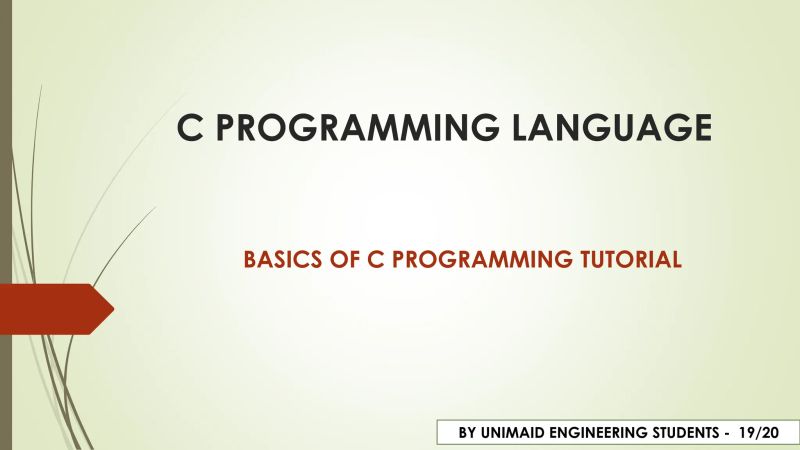 C PROGRAMMING LANGUAGE

BASICS OF C PROGRAMMING TUTORIAL

BY UNIMAID ENGINEERING STUDENTS - 19/20